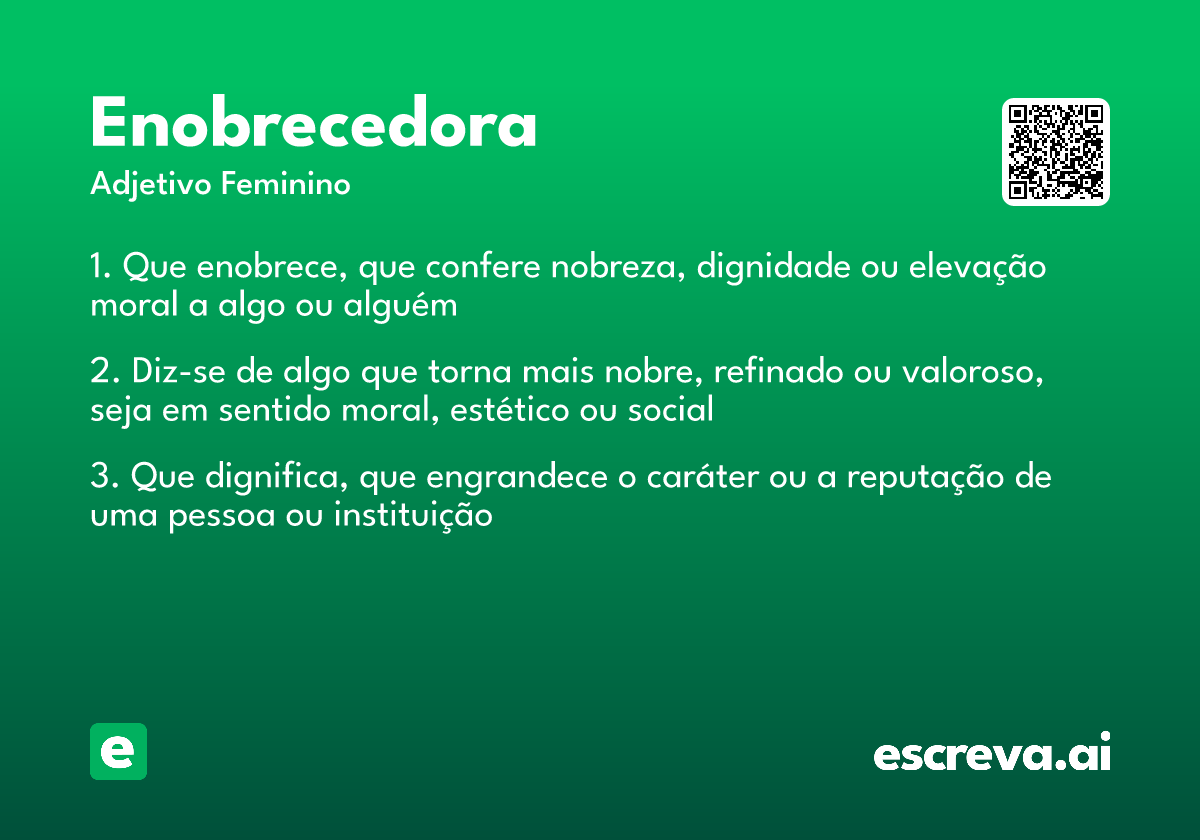 Enobrecedora
Adjetivo Feminino

1. Que enobrece, que confere nobreza, dignidade ou elevação moral a algo ou alguém

2. Diz-se de algo que torna mais nobre, refinado ou valoroso, seja em sentido moral, estético ou social

3. Que dignifica, que engrandece o caráter ou a reputação de uma pessoa ou instituição

e

escreva.ai